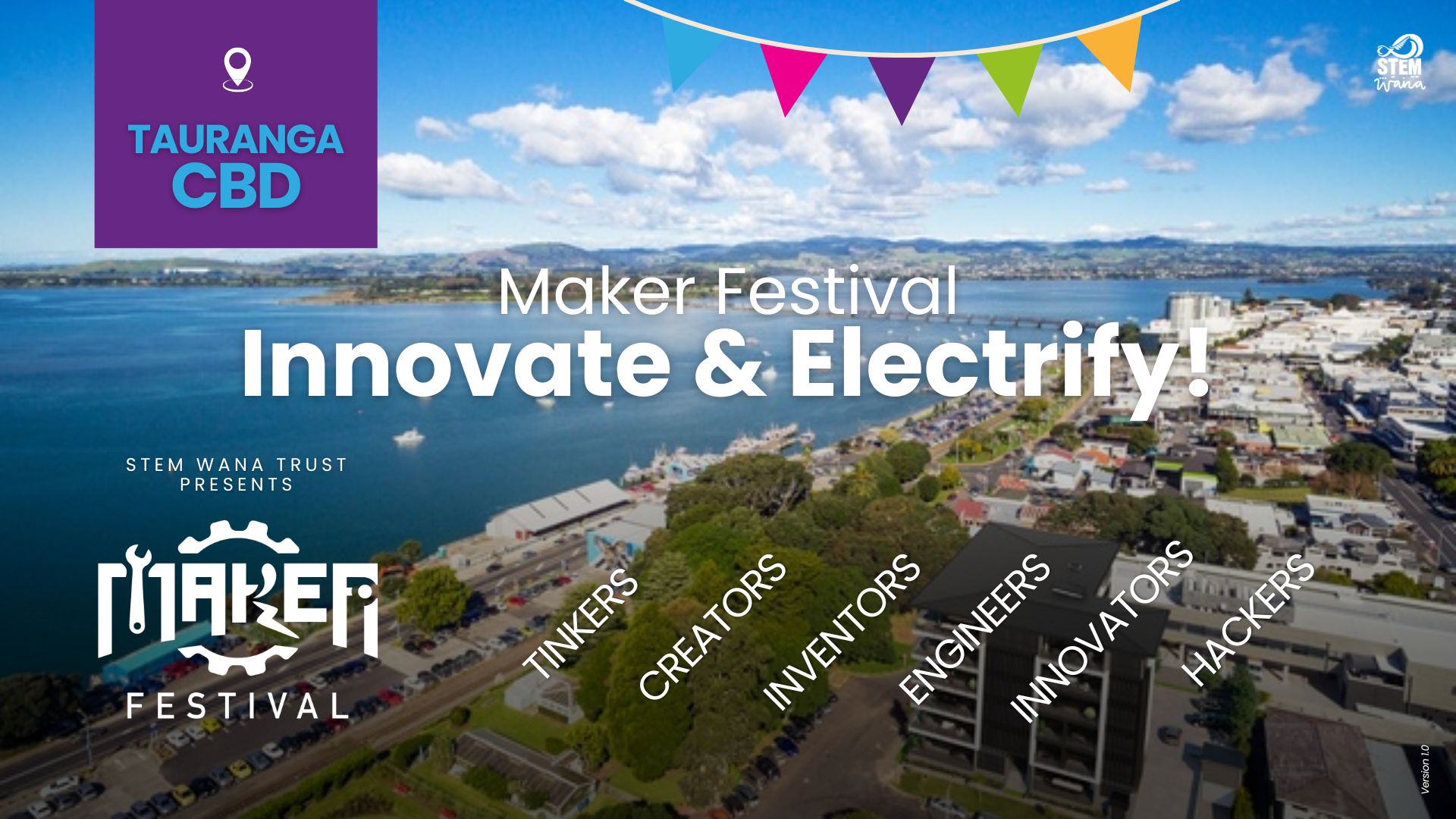 TAURANGA CBD

STEM Wana

Maker Festival
Innovate & Electrify!

STEM WANA TRUST PRESENTS

MAKER
FESTIVAL

TINKERS
CREATORS
INVENTORS
ENGINEERS
INNOVATORS
HACKERS

Version 1.0